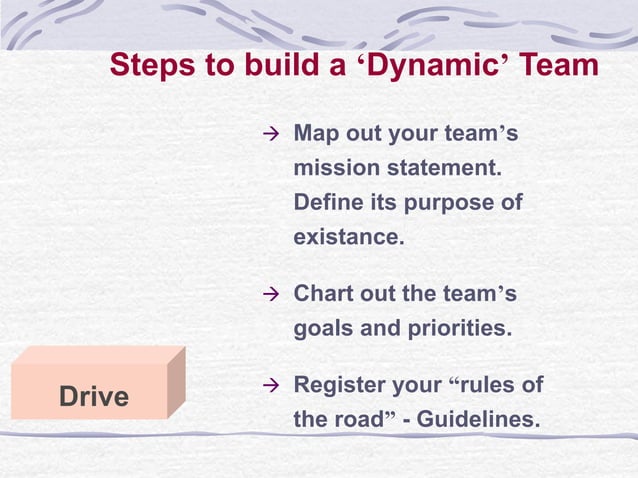 Steps to build a ‘Dynamic’ Team

→ Map out your team’s mission statement. Define its purpose of existance.

→ Chart out the team’s goals and priorities.

→ Register your “rules of the road” - Guidelines.

Drive